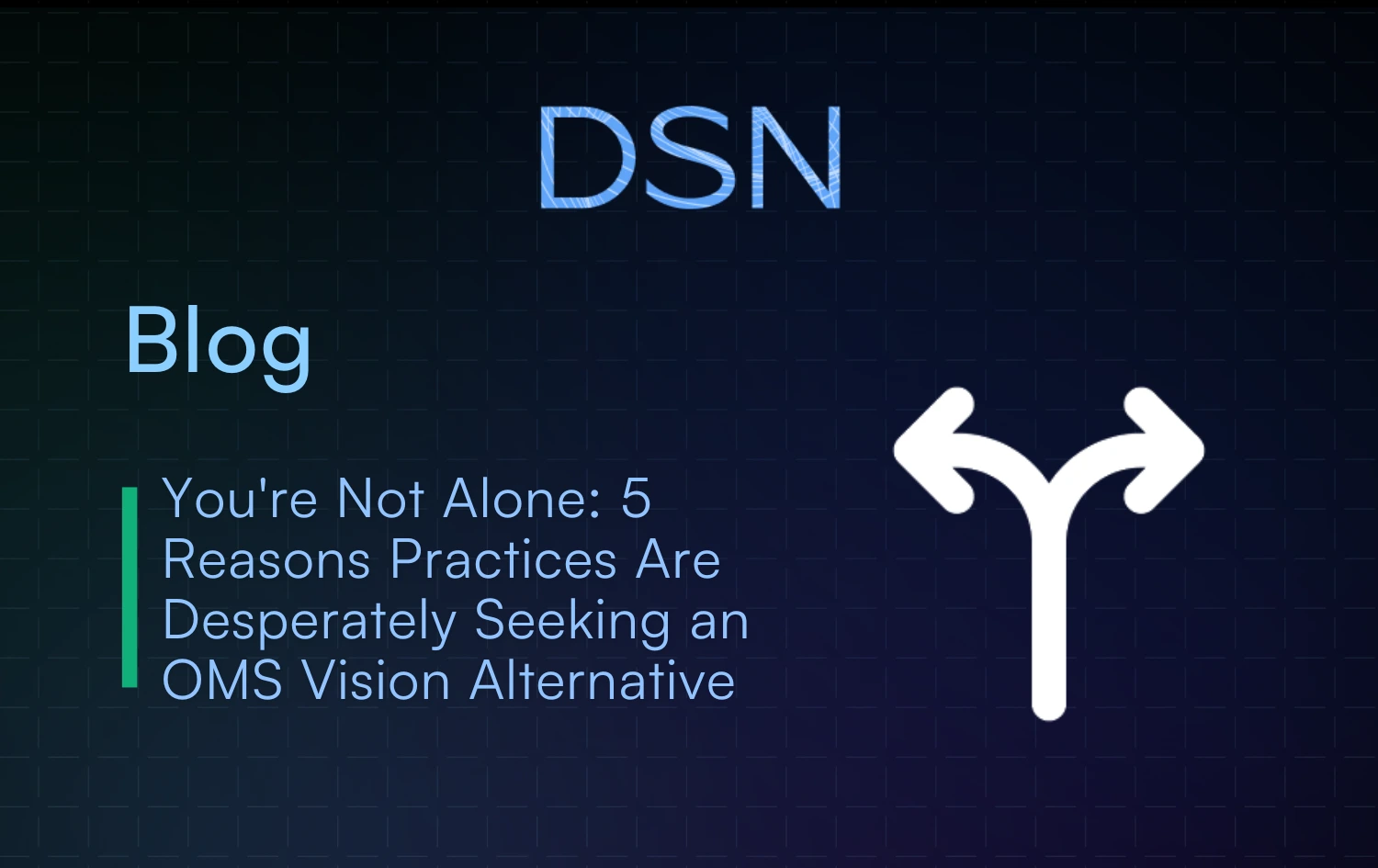 DSN

Blog

You're Not Alone: 5 Reasons Practices Are Desperately Seeking an OMS Vision Alternative